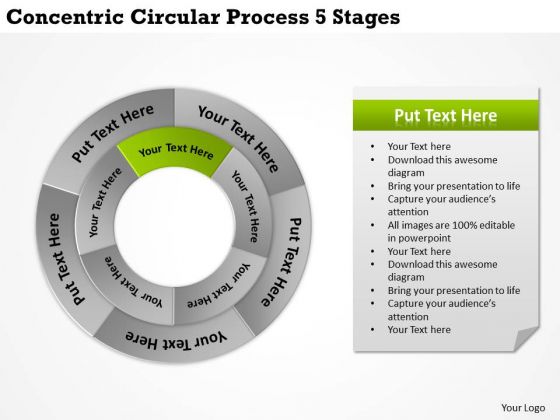 Concentric Circular Process 5 Stages

Put Text Here
Your Text Here
Put Text Here
Your Text Here
Put Text Here

Your Text Here
Your Text Here
Your Text Here
Your Text Here
Your Text Here

Put Text Here

- Your Text here
- Download this awesome diagram
- Bring your presentation to life
- Capture your audience's attention
- All images are 100% editable in powerpoint
- Your Text here
- Download this awesome diagram
- Bring your presentation to life
- Capture your audience's attention
- Your Text here

Your Logo